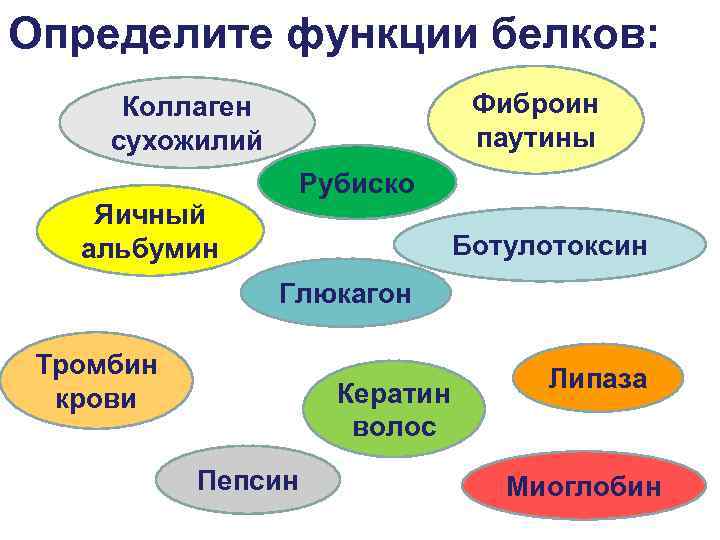 Определите функции белков:

Коллаген сухожилий

Фиброин паутины

Рубиско

Яичный альбумин

Ботулотоксин

Глюкагон

Тромбин крови

Липаза

Кератин волос

Пепсин

Миоглобин